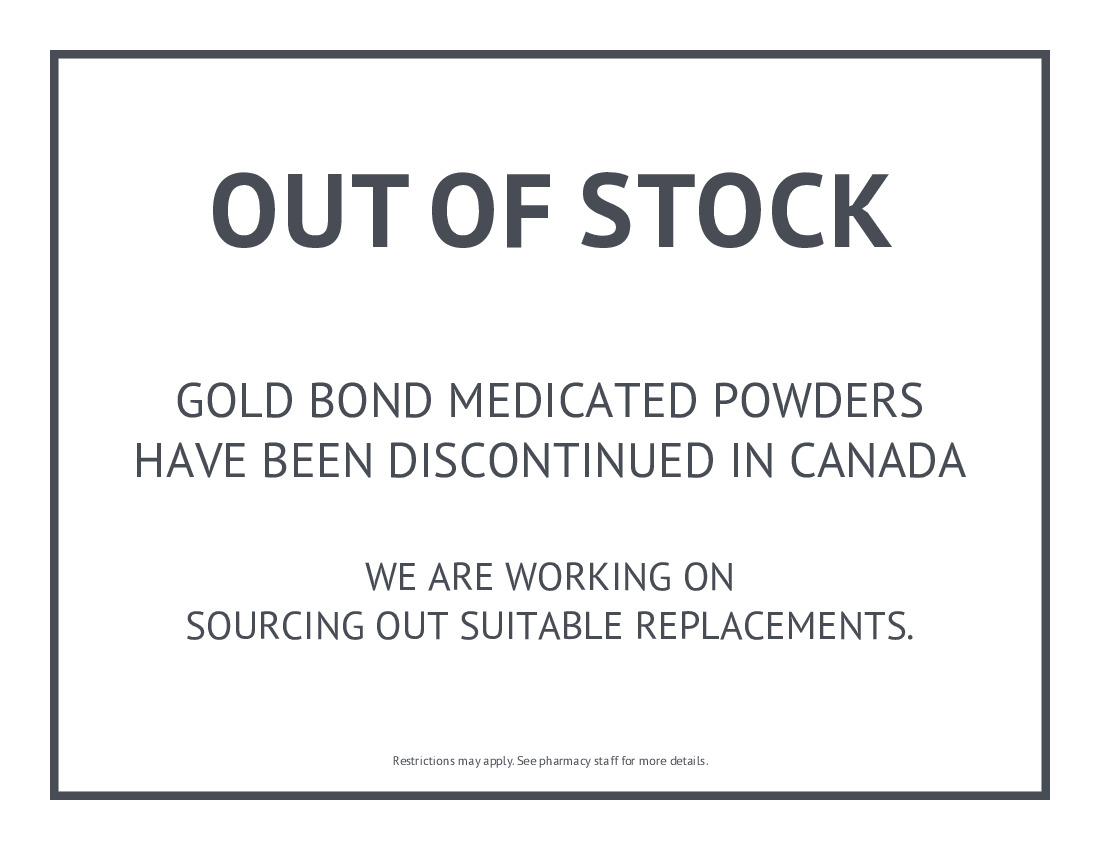 OUT OF STOCK

GOLD BOND MEDICATED POWDERS HAVE BEEN DISCONTINUED IN CANADA

WE ARE WORKING ON SOURCING OUT SUITABLE REPLACEMENTS.

Restrictions may apply. See pharmacy staff for more details.